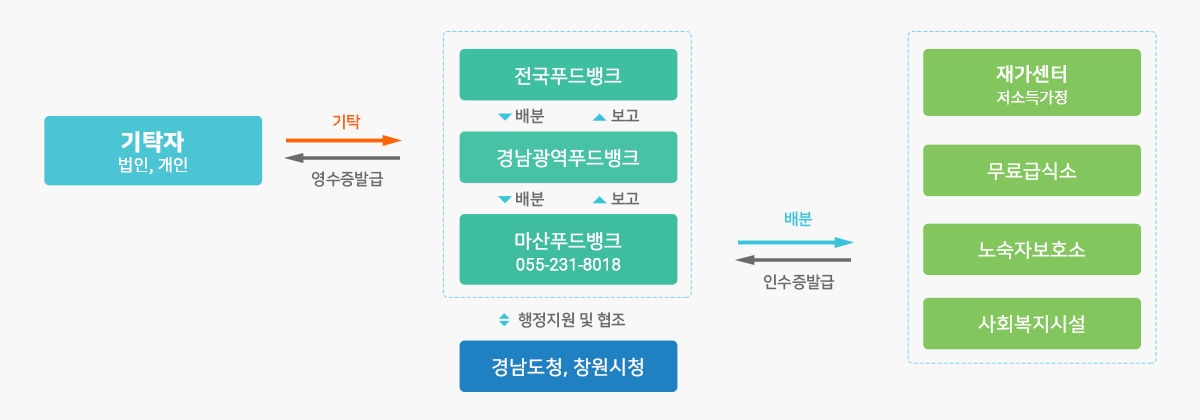 기탁자
법인, 개인

기탁

영수증발급

전국푸드뱅크

배분 보고

경남광역푸드뱅크

배분 보고

마산푸드뱅크
055-231-8018

행정지원 및 협조

경남도청, 창원시청

배분

인수증발급

재가센터
저소득가정

무료급식소

노숙자보호소

사회복지시설